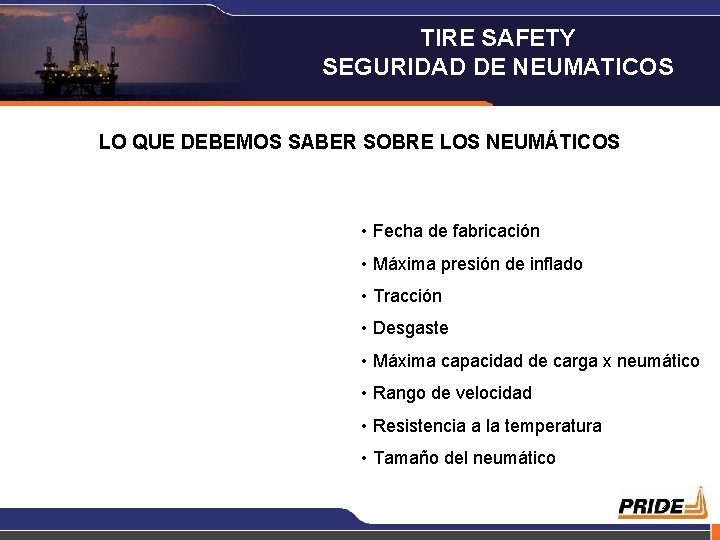 TIRE SAFETY
SEGURIDAD DE NEUMATICOS

LO QUE DEBEMOS SABER SOBRE LOS NEUMÁTICOS

• Fecha de fabricación
• Máxima presión de inflado
• Tracción
• Desgaste
• Máxima capacidad de carga x neumático
• Rango de velocidad
• Resistencia a la temperatura
• Tamaño del neumático

PRIDE